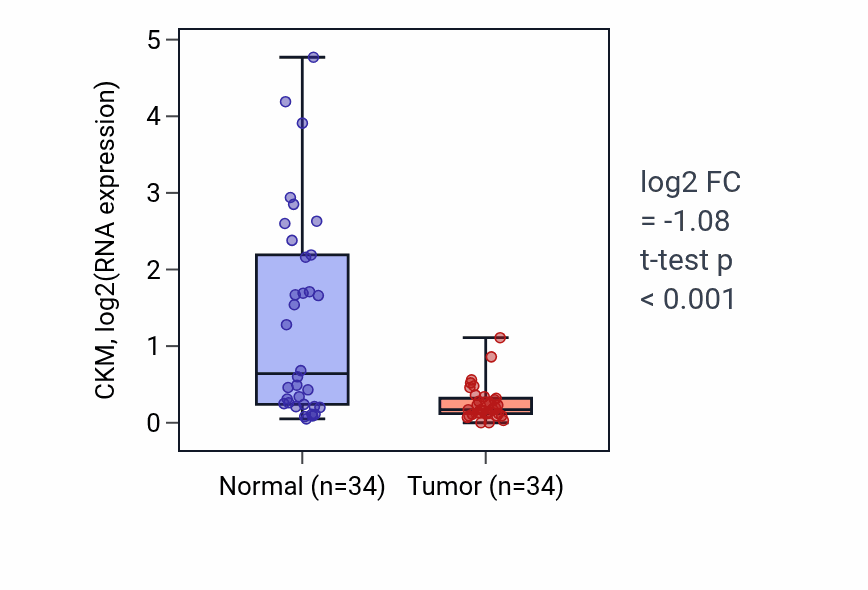 CKM, log2(RNA expression)

5
4
3
2
1
0

Normal (n=34)
Tumor (n=34)

log2 FC
= -1.08
t-test p
< 0.001